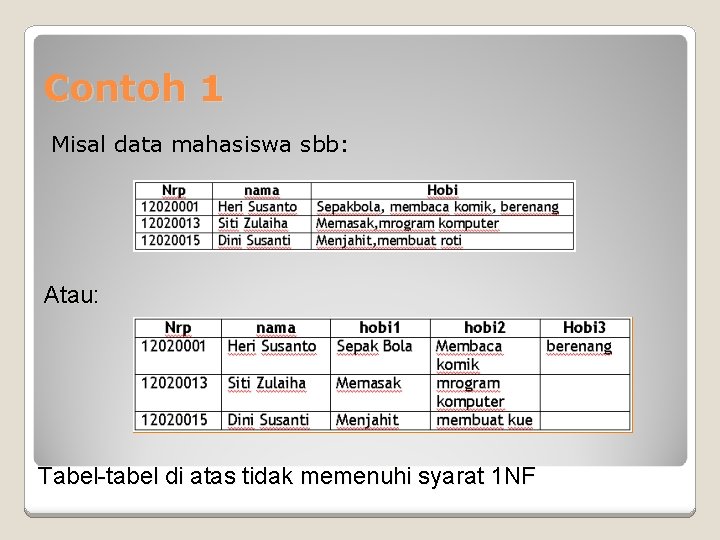 Contoh 1

Misal data mahasiswa sbb:

| Nrp | nama | Hobi |
|---|---|---|
| 12020001 | Heri Susanto | Sepakbola, membaca komik, berenang |
| 12020013 | Siti Zulaiha | Memasak,mrogram komputer |
| 12020015 | Dini Susanti | Menjahit,membuat roti |

Atau:

| Nrp | nama | hobi1 | hobi2 | Hobi3 |
|---|---|---|---|---|
| 12020001 | Heri Susanto | Sepak Bola | Membaca komik | berenang |
| 12020013 | Siti Zulaiha | Memasak | mrogram komputer | |
| 12020015 | Dini Susanti | Menjahit | membuat kue | |

Tabel-tabel di atas tidak memenuhi syarat 1NF